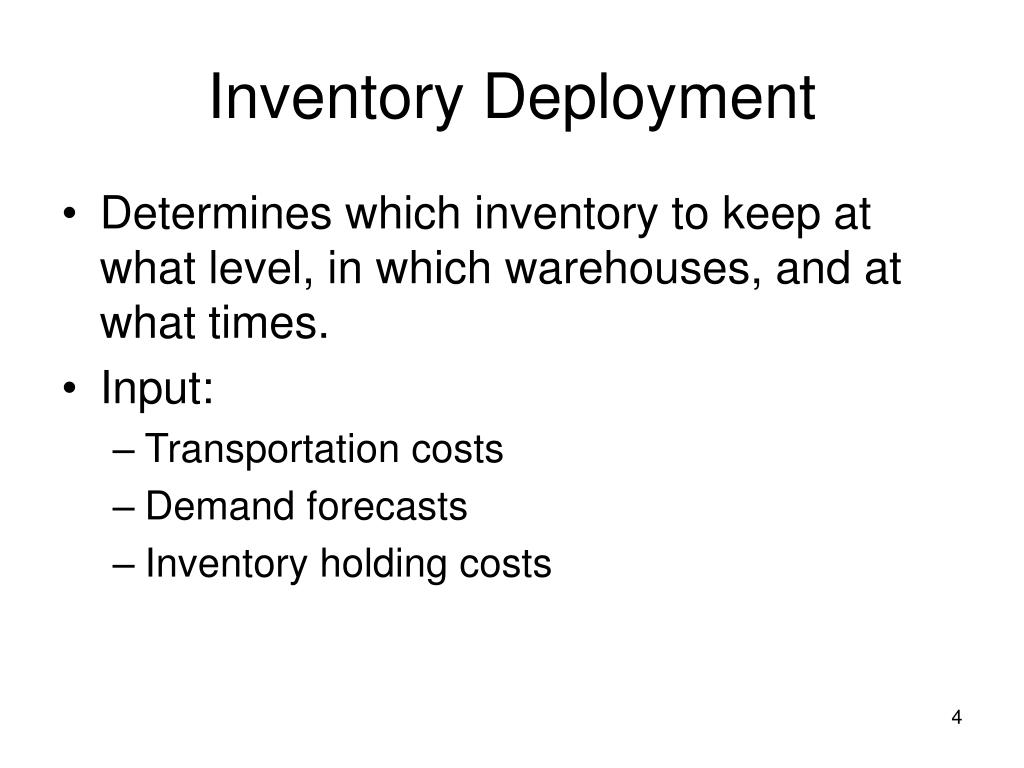 Inventory Deployment

• Determines which inventory to keep at what level, in which warehouses, and at what times.
• Input:
– Transportation costs
– Demand forecasts
– Inventory holding costs

4